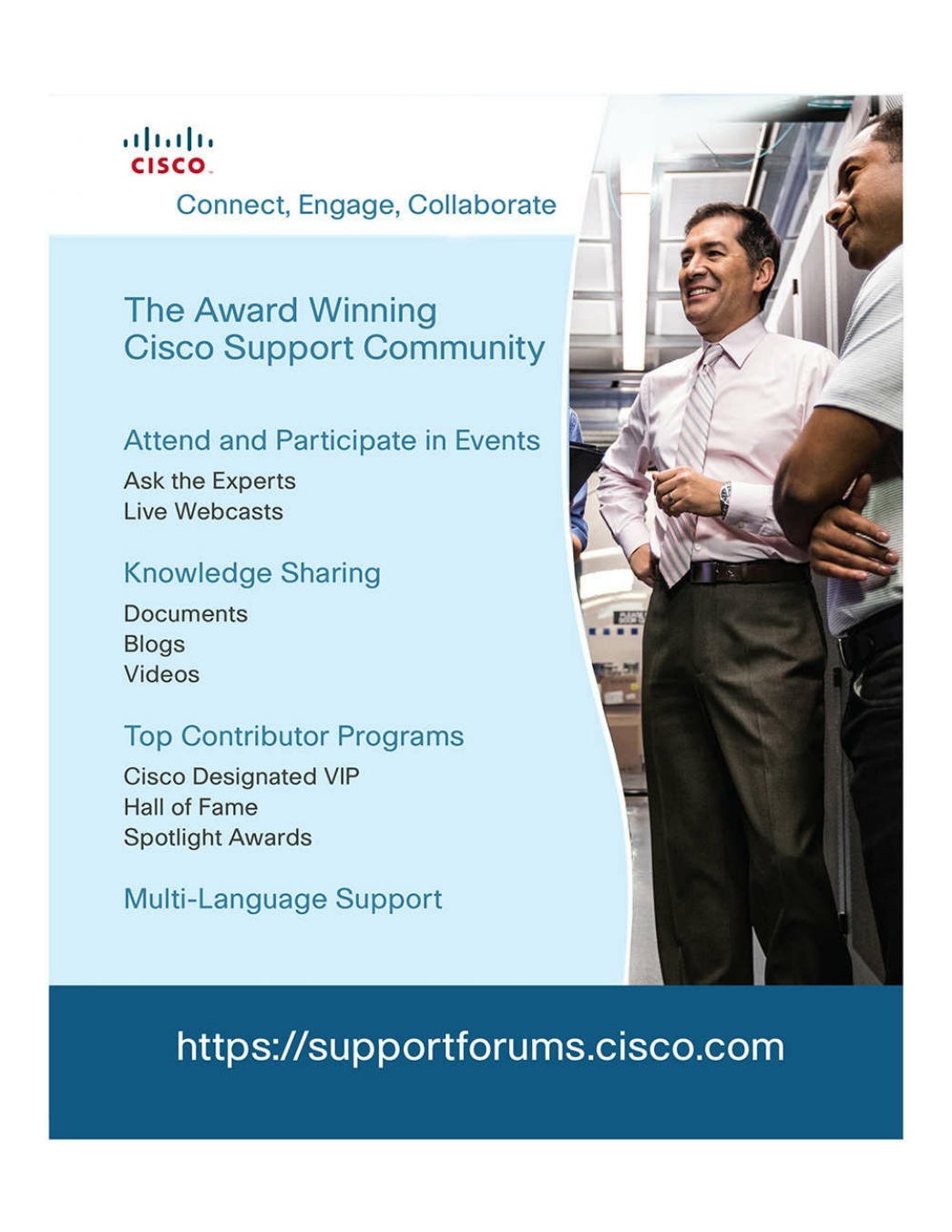 CISCO

Connect, Engage, Collaborate

The Award Winning
Cisco Support Community

Attend and Participate in Events

Ask the Experts
Live Webcasts

Knowledge Sharing

Documents
Blogs
Videos

Top Contributor Programs

Cisco Designated VIP
Hall of Fame
Spotlight Awards

Multi-Language Support

https://supportforums.cisco.com